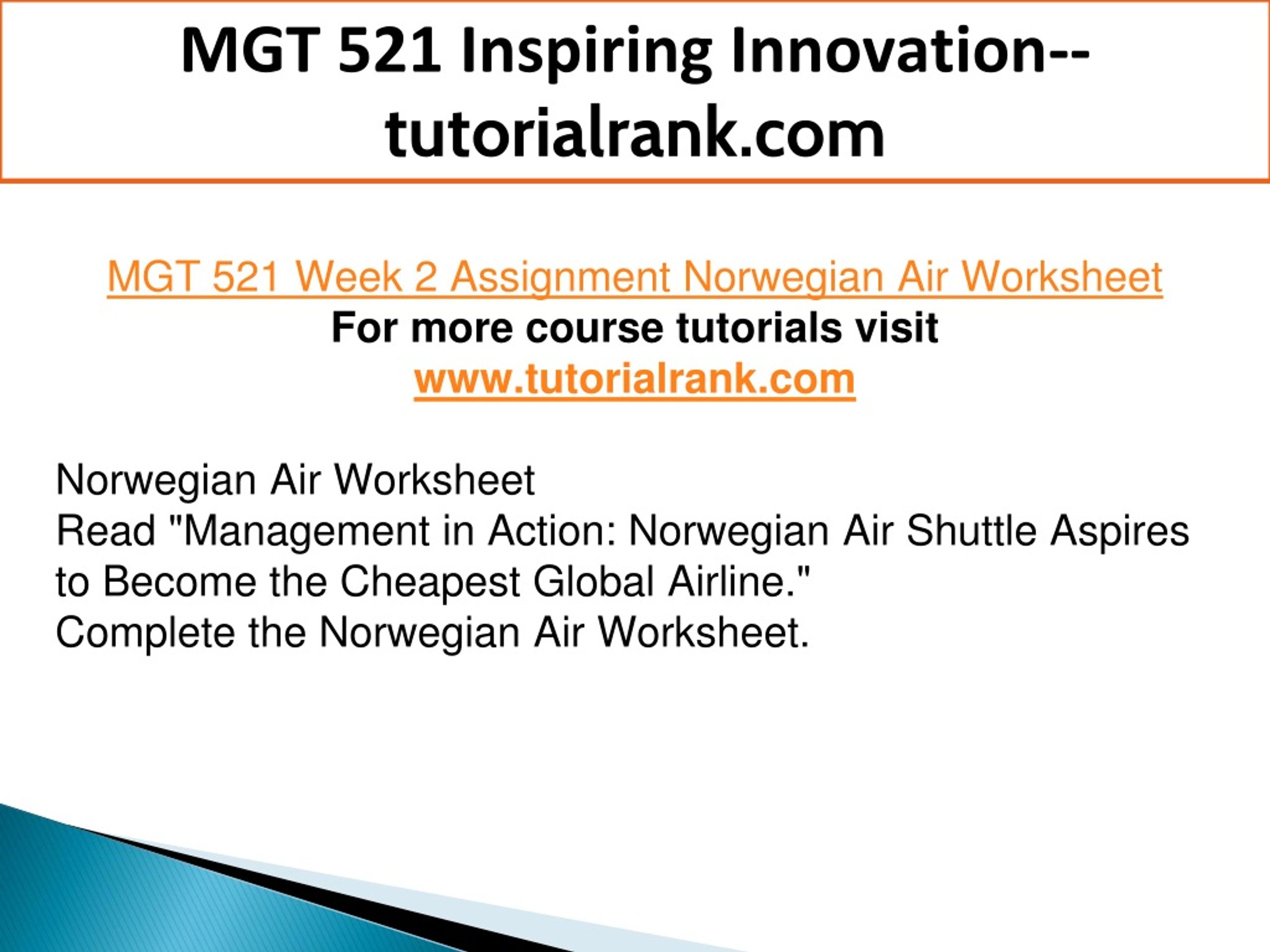 MGT 521 Inspiring Innovation--tutorialrank.com

MGT 521 Week 2 Assignment Norwegian Air Worksheet
For more course tutorials visit
www.tutorialrank.com

Norwegian Air Worksheet
Read "Management in Action: Norwegian Air Shuttle Aspires to Become the Cheapest Global Airline."
Complete the Norwegian Air Worksheet.